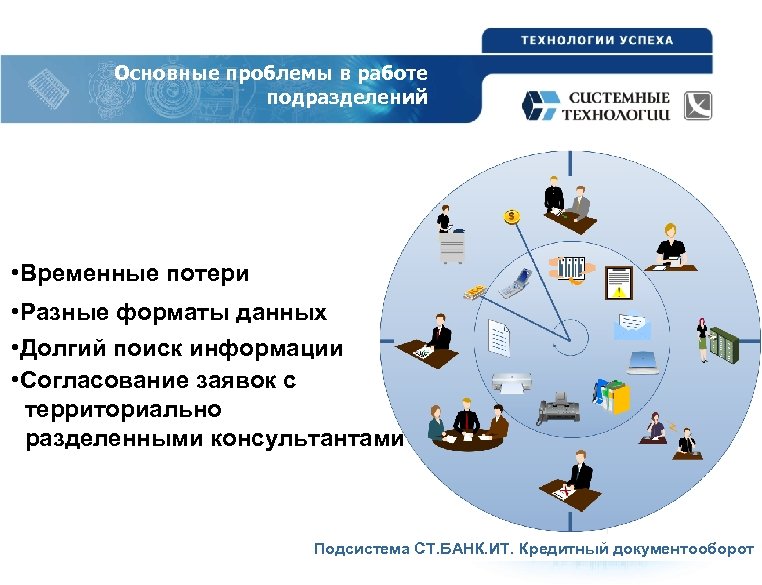 ТЕХНОЛОГИИ УСПЕХА

Основные проблемы в работе подразделений

СИСТЕМНЫЕ ТЕХНОЛОГИИ

•Временные потери

•Разные форматы данных

•Долгий поиск информации

•Согласование заявок с территориально разделенными консультантами

Подсистема СТ.БАНК.ИТ. Кредитный документооборот